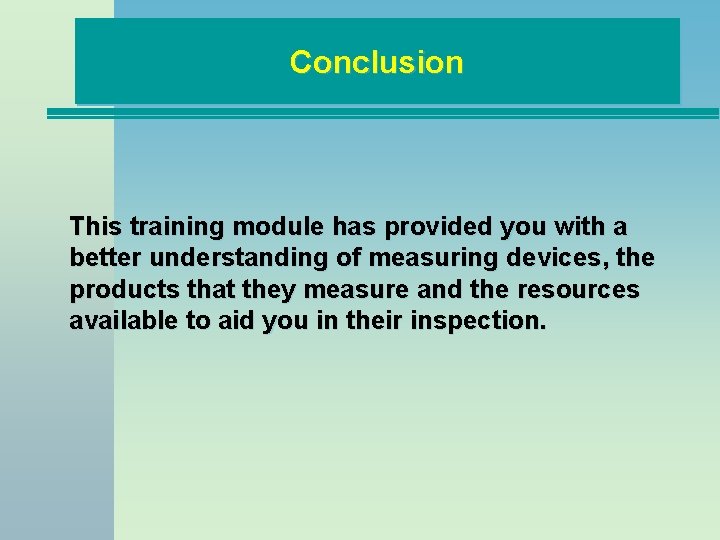 Conclusion

This training module has provided you with a better understanding of measuring devices, the products that they measure and the resources available to aid you in their inspection.